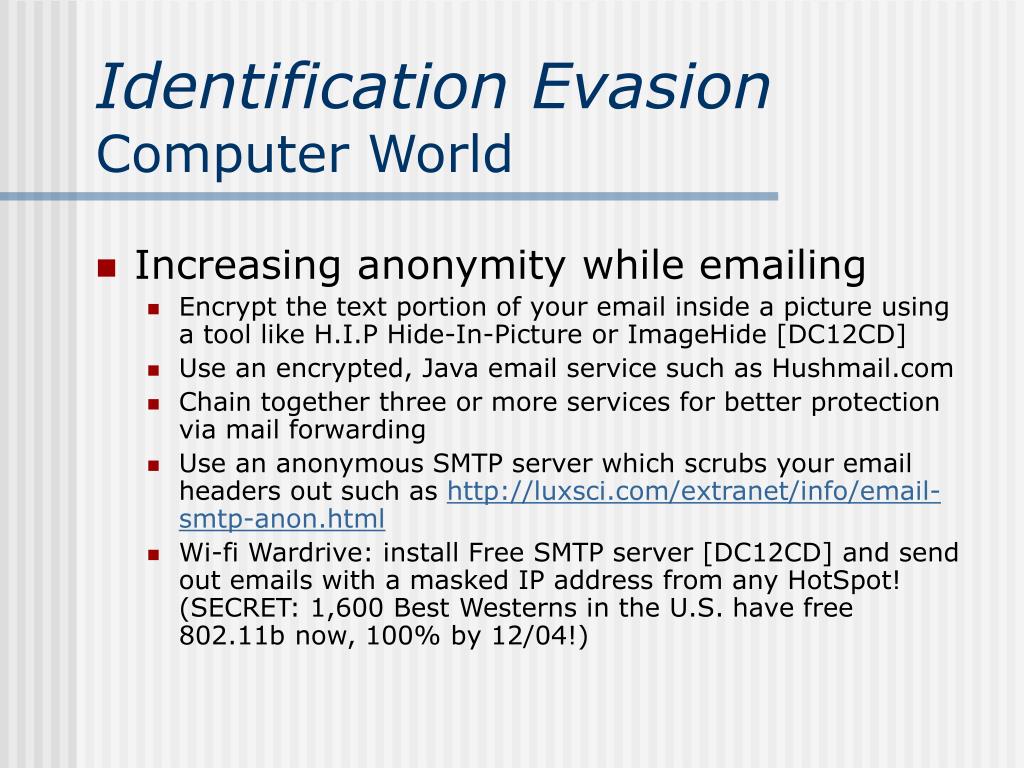 Identification Evasion
Computer World

Increasing anonymity while emailing
Encrypt the text portion of your email inside a picture using a tool like H.I.P Hide-In-Picture or ImageHide [DC12CD]
Use an encrypted, Java email service such as Hushmail.com
Chain together three or more services for better protection via mail forwarding
Use an anonymous SMTP server which scrubs your email headers out such as http://luxsci.com/extranet/info/email-smtp-anon.html
Wi-fi Wardrive: install Free SMTP server [DC12CD] and send out emails with a masked IP address from any HotSpot! (SECRET: 1,600 Best Westerns in the U.S. have free 802.11b now, 100% by 12/04!)